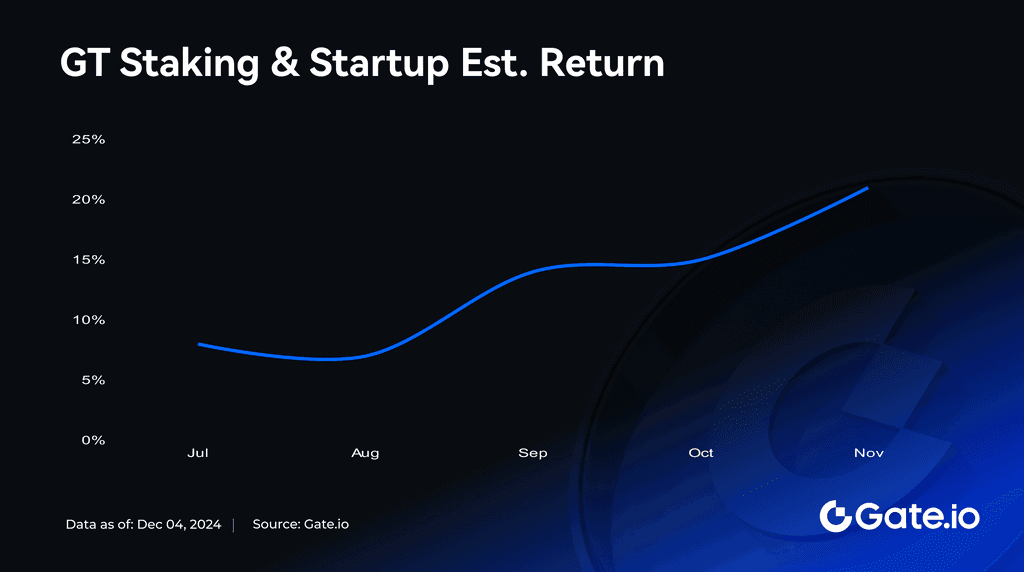 GT Staking & Startup Est. Return

25%
20%
15%
10%
5%
0%

Jul
Aug
Sep
Oct
Nov

Data as of: Dec 04, 2024 | Source: Gate.io

Gate.io